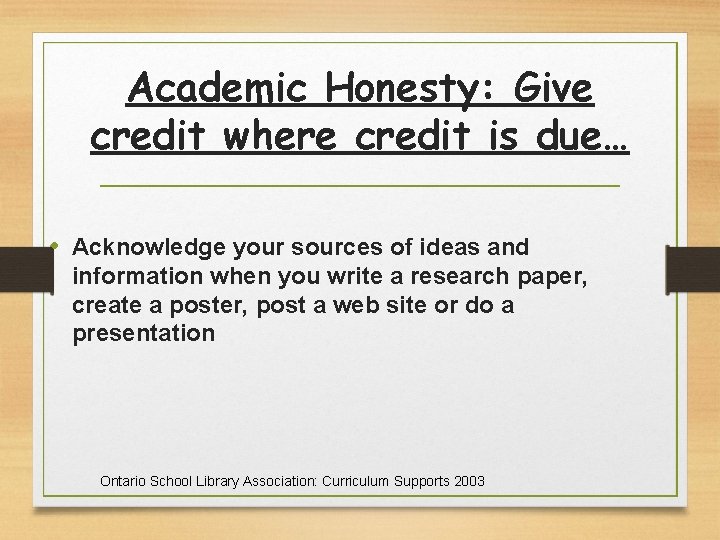 Academic Honesty: Give credit where credit is due…

• Acknowledge your sources of ideas and information when you write a research paper, create a poster, post a web site or do a presentation

Ontario School Library Association: Curriculum Supports 2003